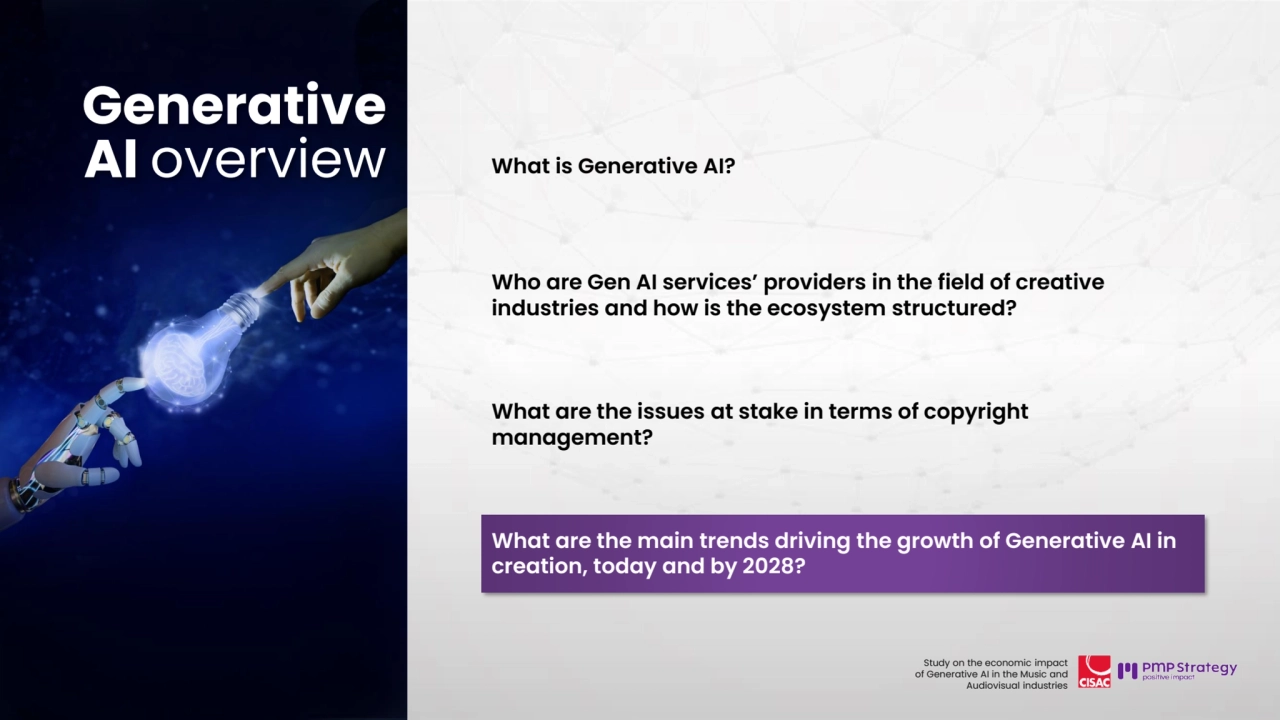 Generative AI overview

What is Generative AI?

Who are Gen AI services' providers in the field of creative industries and how is the ecosystem structured?

What are the issues at stake in terms of copyright management?

What are the main trends driving the growth of Generative AI in creation, today and by 2028?

Study on the economic impact of Generative AI in the Music and Audiovisual industries

CISAC

PMP Strategy
positive impact